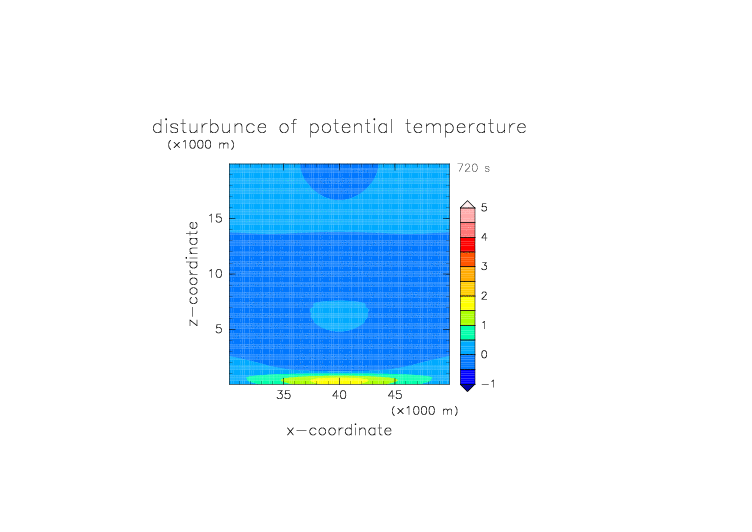 disturbunce of potential temperature
(×1000 m)

720 s

z−coordinate

15
10
5

35 40 45
(×1000 m)
x−coordinate

5
4
3
2
1
0
−1